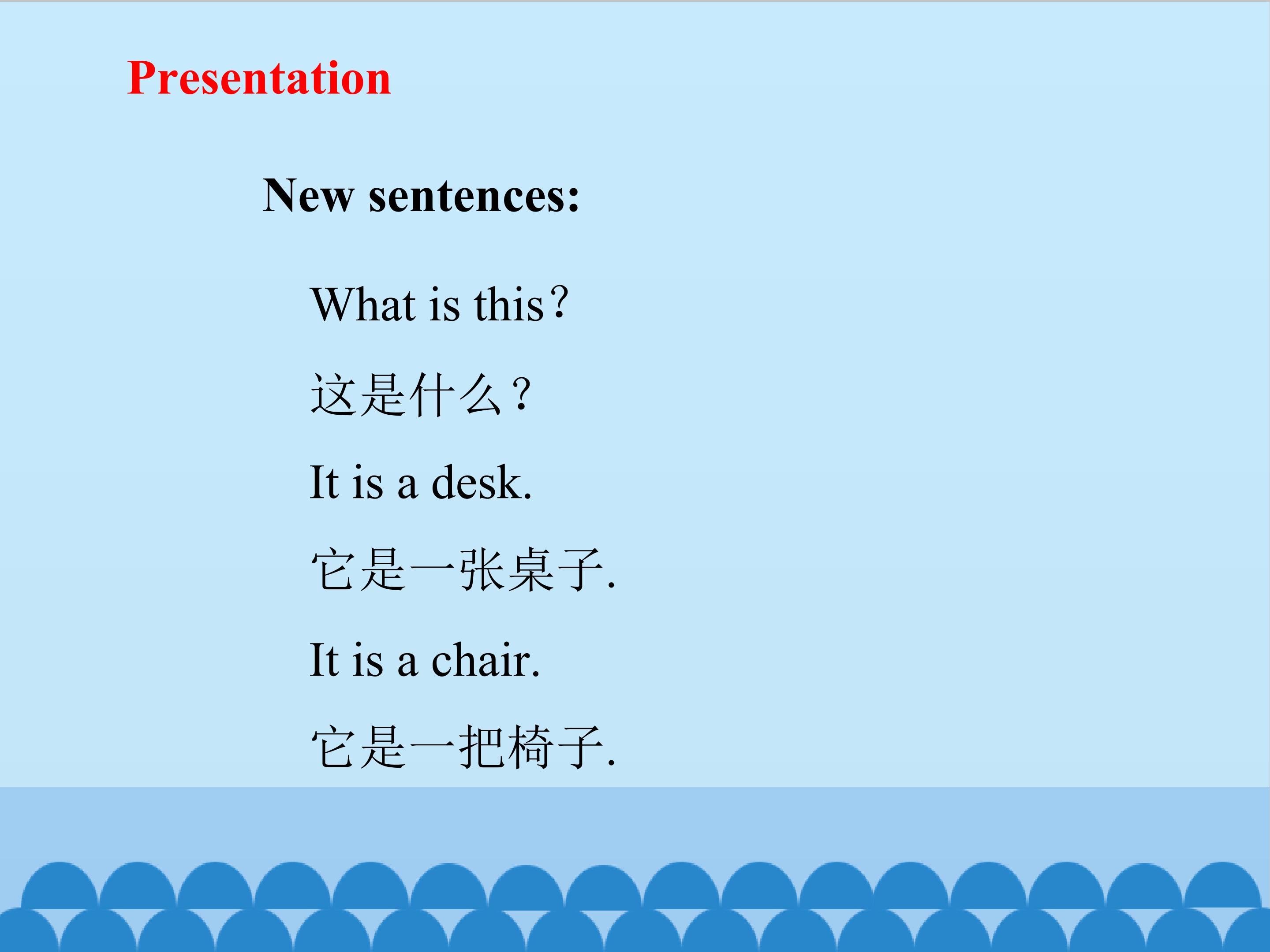 Presentation

New sentences:

What is this?

这是什么?

It is a desk.

它是一张桌子.

It is a chair.

它是一把椅子.